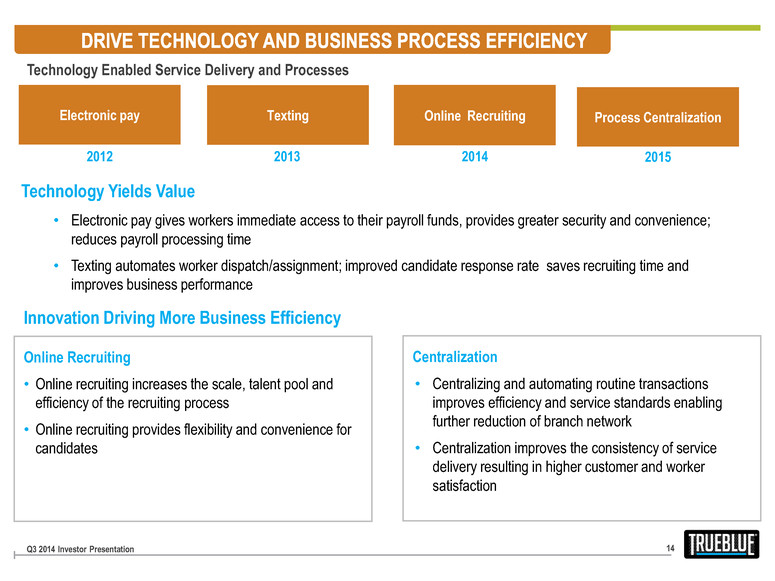 DRIVE TECHNOLOGY AND BUSINESS PROCESS EFFICIENCY

Technology Enabled Service Delivery and Processes

Electronic pay
2012

Texting
2013

Online Recruiting
2014

Process Centralization
2015

Technology Yields Value

• Electronic pay gives workers immediate access to their payroll funds, provides greater security and convenience; reduces payroll processing time

• Texting automates worker dispatch/assignment; improved candidate response rate saves recruiting time and improves business performance

Innovation Driving More Business Efficiency

Online Recruiting

• Online recruiting increases the scale, talent pool and efficiency of the recruiting process

• Online recruiting provides flexibility and convenience for candidates

Centralization

• Centralizing and automating routine transactions improves efficiency and service standards enabling further reduction of branch network

• Centralization improves the consistency of service delivery resulting in higher customer and worker satisfaction

Q3 2014 Investor Presentation

14

TRUEBLUE